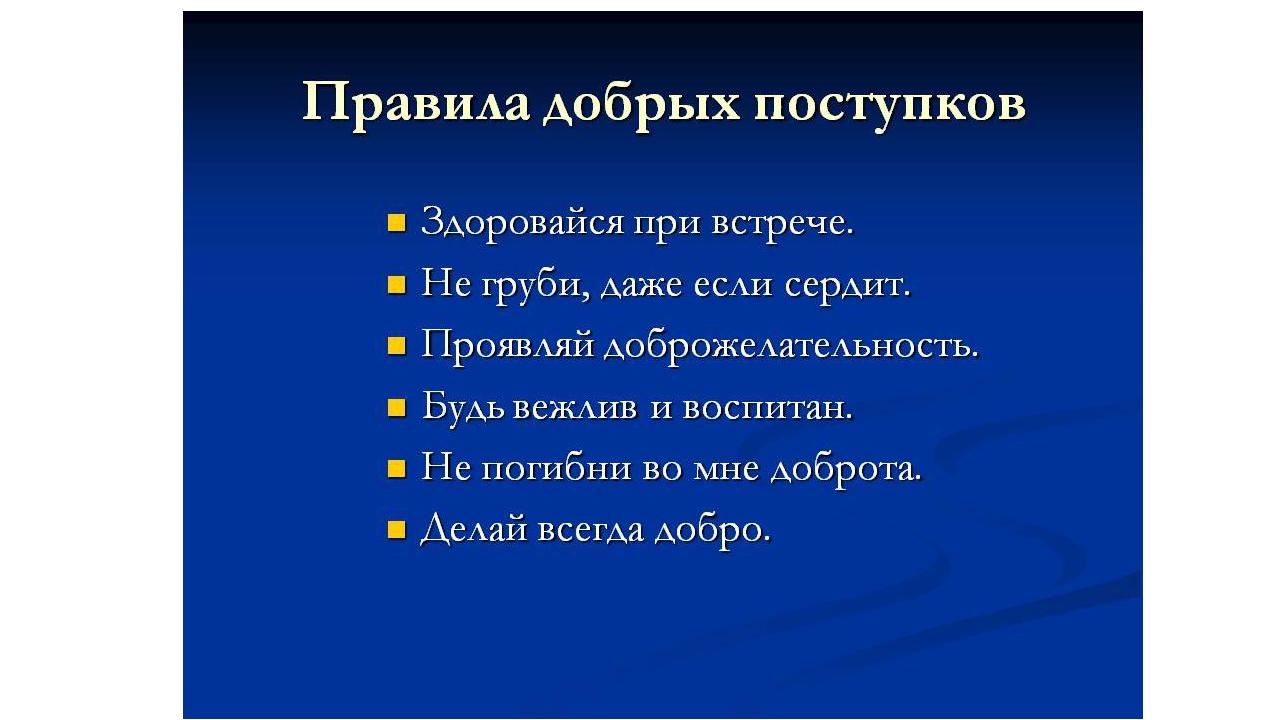 Правила добрых поступков

- Здоровайся при встрече.
- Не груби, даже если сердит.
- Проявляй доброжелательность.
- Будь вежлив и воспитан.
- Не погибни во мне доброта.
- Делай всегда добро.